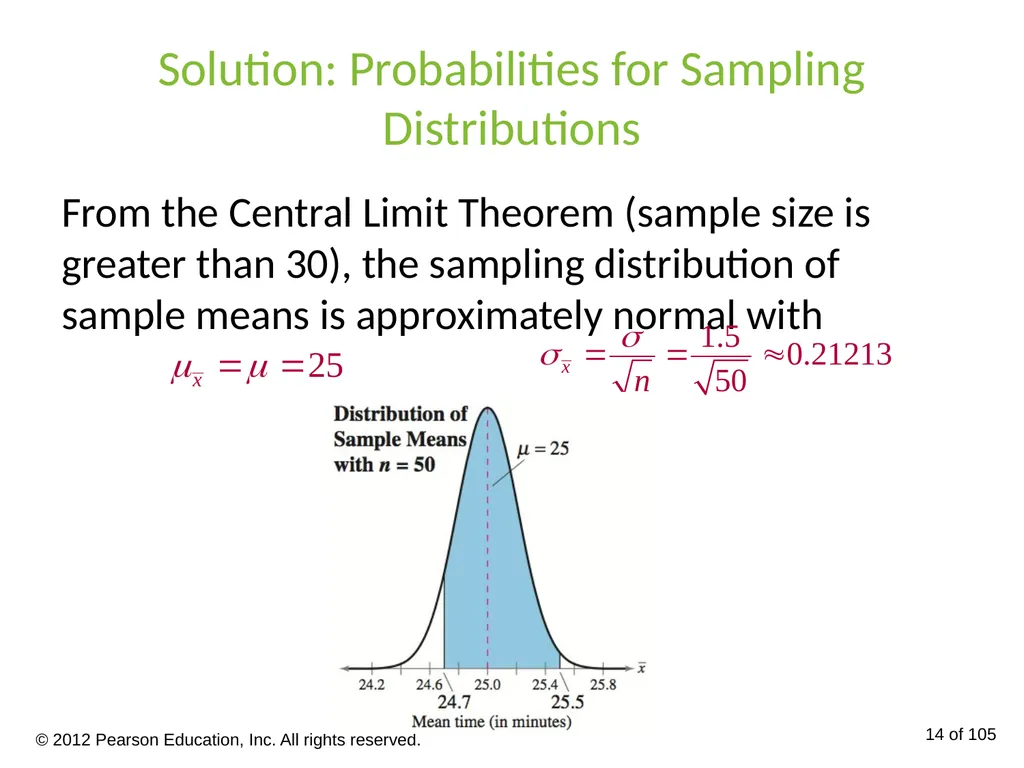 Solution: Probabilities for Sampling Distributions

From the Central Limit Theorem (sample size is greater than 30), the sampling distribution of sample means is approximately normal with

$\mu_{\bar{x}} = \mu = 25$

$\sigma_{\bar{x}} = \frac{\sigma}{\sqrt{n}} = \frac{1.5}{\sqrt{50}} \approx 0.21213$

Distribution of Sample Means with $n = 50$

$\mu = 25$

24.2 24.6 25.0 25.4 25.8 $\bar{x}$

24.7 25.5

Mean time (in minutes)

© 2012 Pearson Education, Inc. All rights reserved.

14 of 105